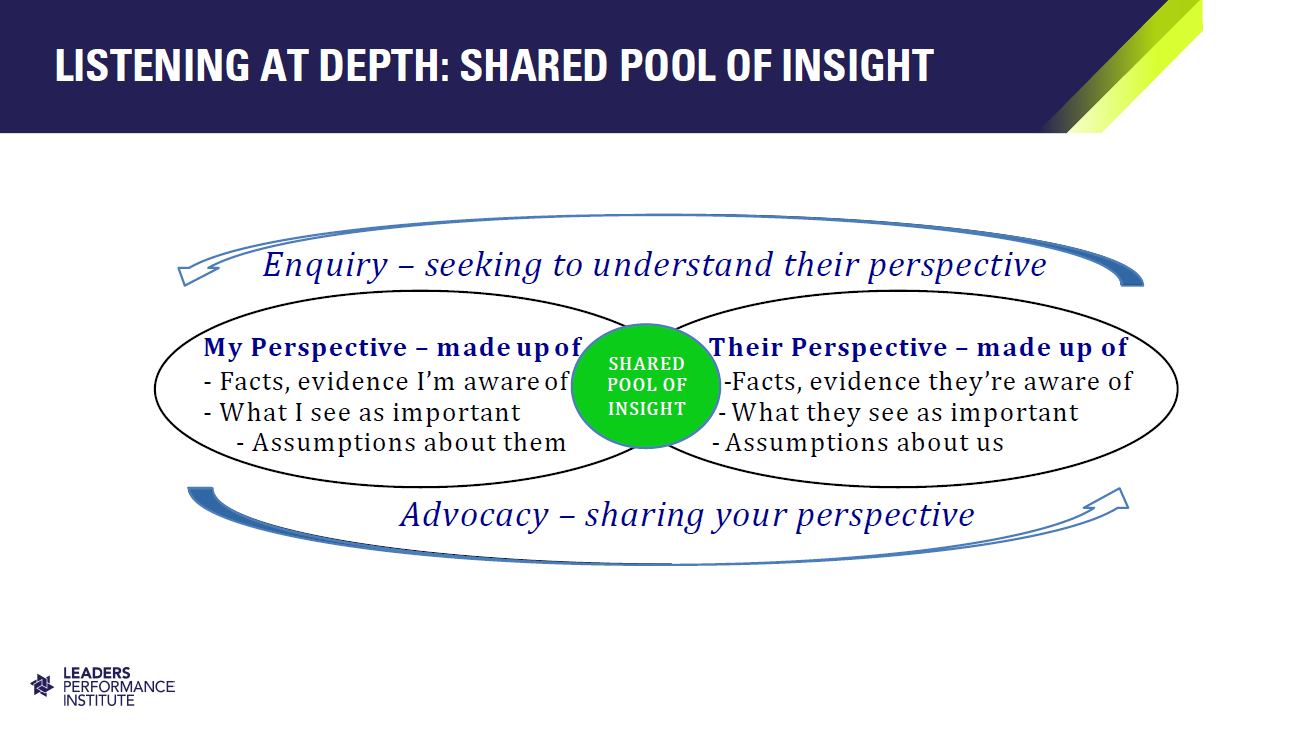 LISTENING AT DEPTH: SHARED POOL OF INSIGHT

Enquiry – seeking to understand their perspective

My Perspective – made up of
- Facts, evidence I'm aware of
- What I see as important
- Assumptions about them

SHARED POOL OF INSIGHT

Their Perspective – made up of
-Facts, evidence they're aware of
- What they see as important
- Assumptions about us

Advocacy – sharing your perspective

LEADERS PERFORMANCE INSTITUTE